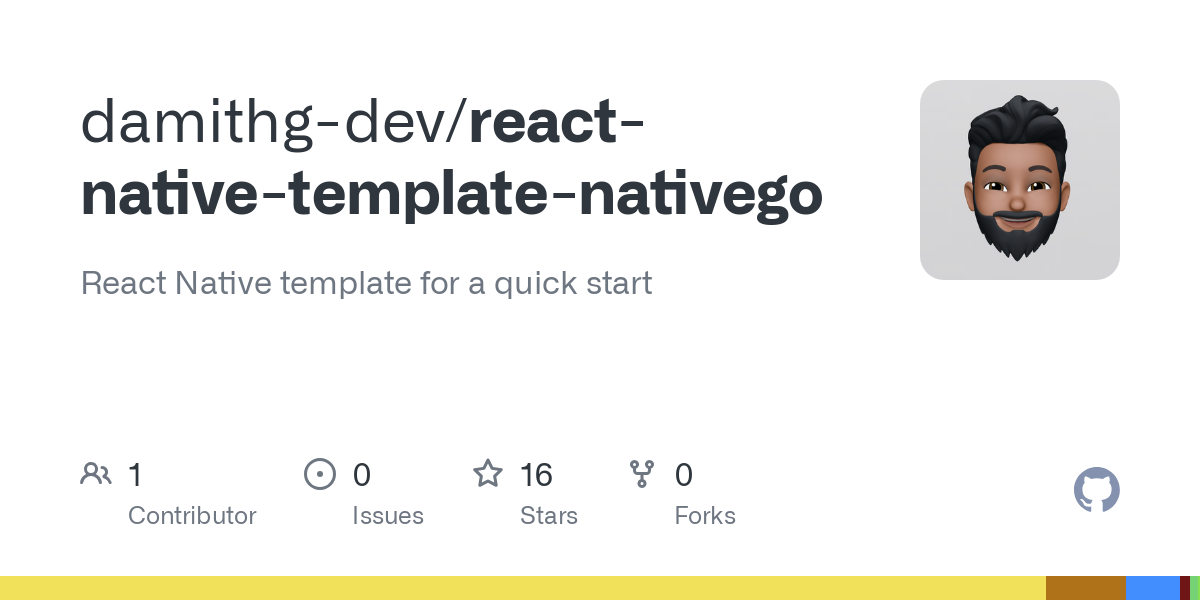 damithg-dev/react-native-template-nativego

React Native template for a quick start

1 Contributor
0 Issues
16 Stars
0 Forks